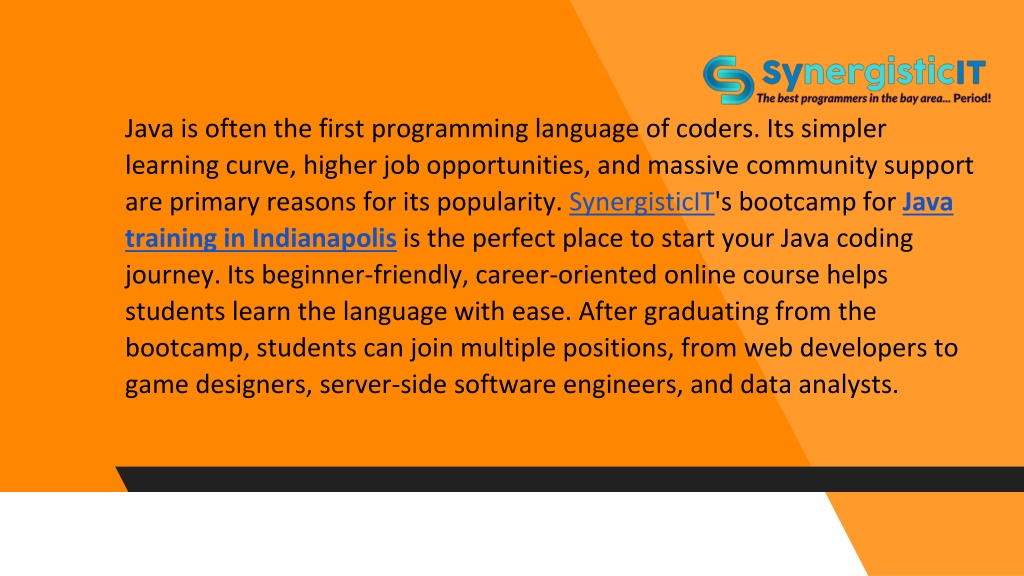 SynergisticIT
The best programmers in the bay area... Period!

Java is often the first programming language of coders. Its simpler learning curve, higher job opportunities, and massive community support are primary reasons for its popularity. SynergisticIT's bootcamp for Java training in Indianapolis is the perfect place to start your Java coding journey. Its beginner-friendly, career-oriented online course helps students learn the language with ease. After graduating from the bootcamp, students can join multiple positions, from web developers to game designers, server-side software engineers, and data analysts.